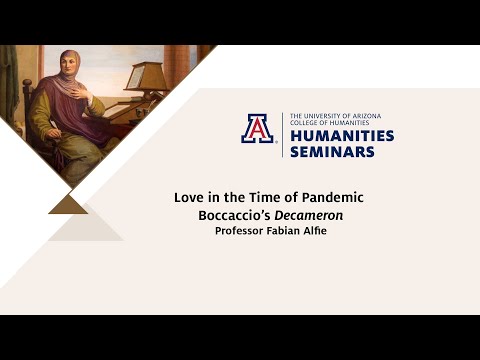 A

THE UNIVERSITY OF ARIZONA
COLLEGE OF HUMANITIES
HUMANITIES
SEMINARS

Love in the Time of Pandemic
Boccaccio's Decameron
Professor Fabian Alfie